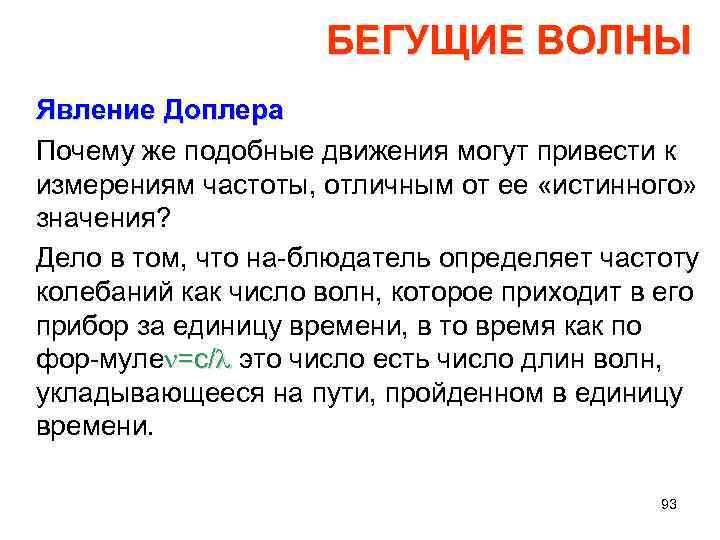 БЕГУЩИЕ ВОЛНЫ

Явление Доплера

Почему же подобные движения могут привести к измерениям частоты, отличным от ее «истинного» значения?

Дело в том, что на-блюдатель определяет частоту колебаний как число волн, которое приходит в его прибор за единицу времени, в то время как по фор-муле$\nu=c/\lambda$ это число есть число длин волн, укладывающееся на пути, пройденном в единицу времени.

93